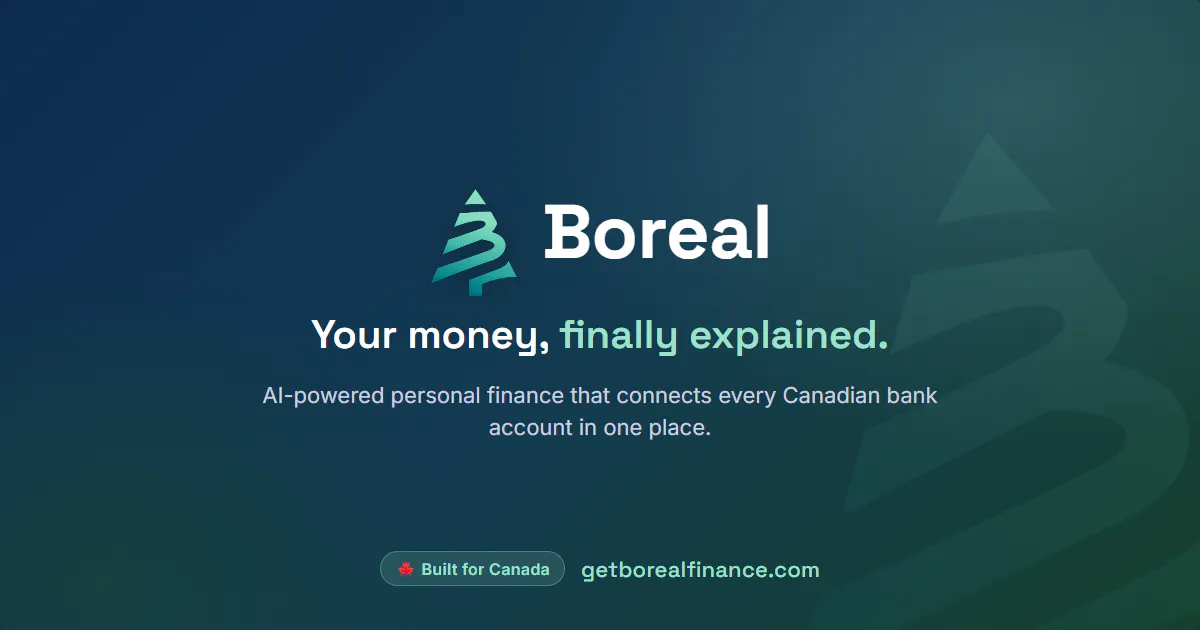 Boreal

Your money, finally explained.

AI-powered personal finance that connects every Canadian bank account in one place.

Built for Canada getborealfinance.com